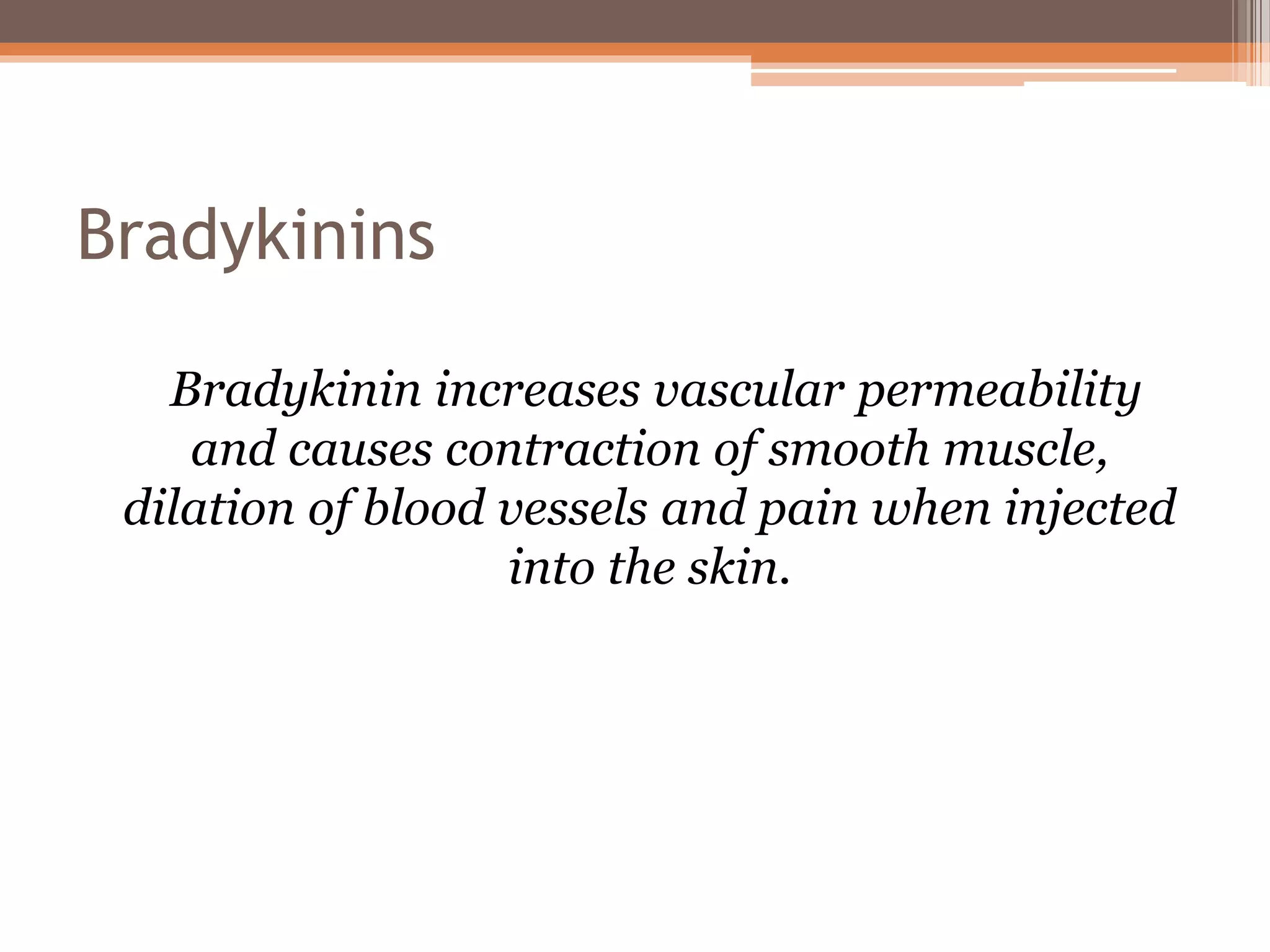 Bradykinins

Bradykinin increases vascular permeability and causes contraction of smooth muscle, dilation of blood vessels and pain when injected into the skin.